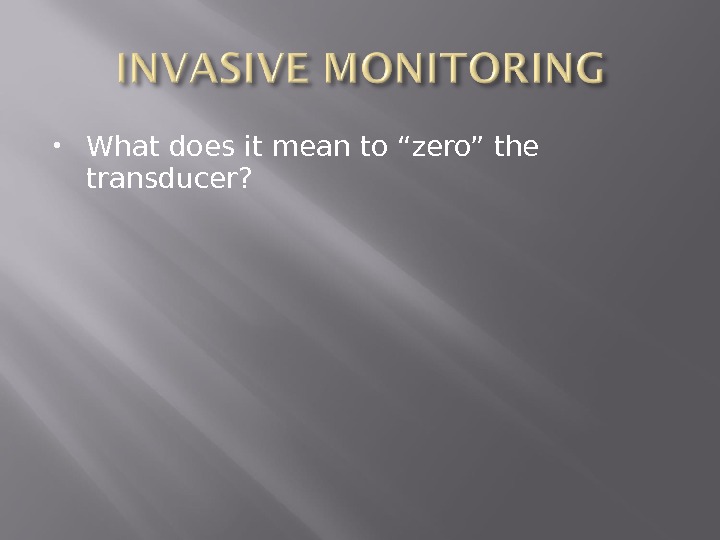 INVASIVE MONITORING

• What does it mean to “zero” the transducer?